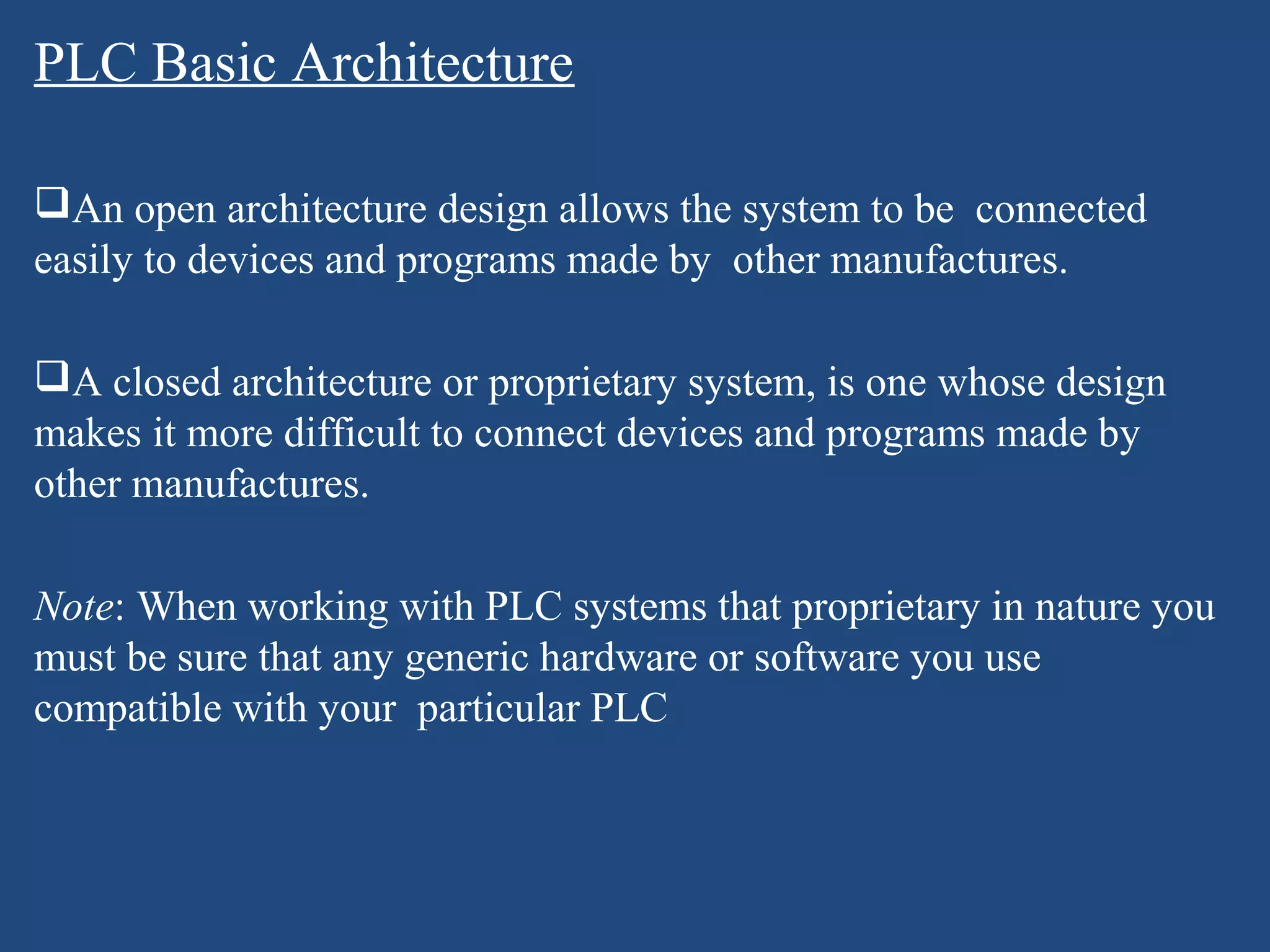 PLC Basic Architecture

❑An open architecture design allows the system to be connected easily to devices and programs made by other manufactures.

❑A closed architecture or proprietary system, is one whose design makes it more difficult to connect devices and programs made by other manufactures.

Note: When working with PLC systems that proprietary in nature you must be sure that any generic hardware or software you use compatible with your particular PLC